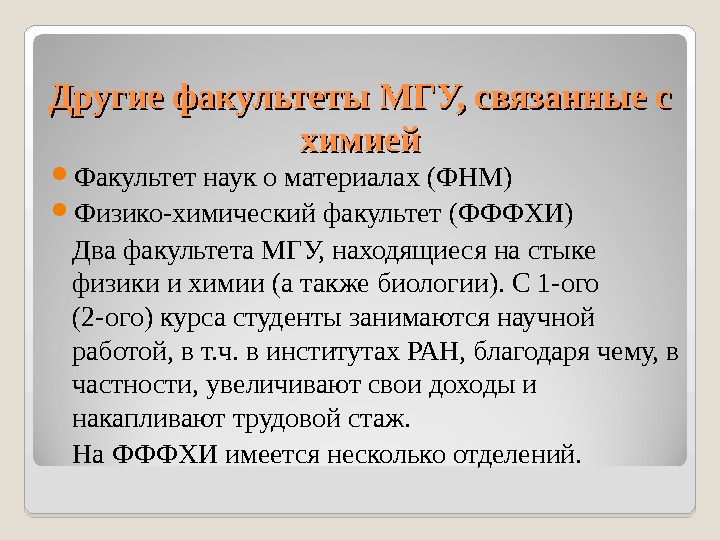 Другие факультеты МГУ, связанные с химией

Факультет наук о материалах (ФНМ)

Физико-химический факультет (ФФФХИ)

Два факультета МГУ, находящиеся на стыке физики и химии (а также биологии). С 1-ого (2-ого) курса студенты занимаются научной работой, в т.ч. в институтах РАН, благодаря чему, в частности, увеличивают свои доходы и накапливают трудовой стаж.

На ФФФХИ имеется несколько отделений.